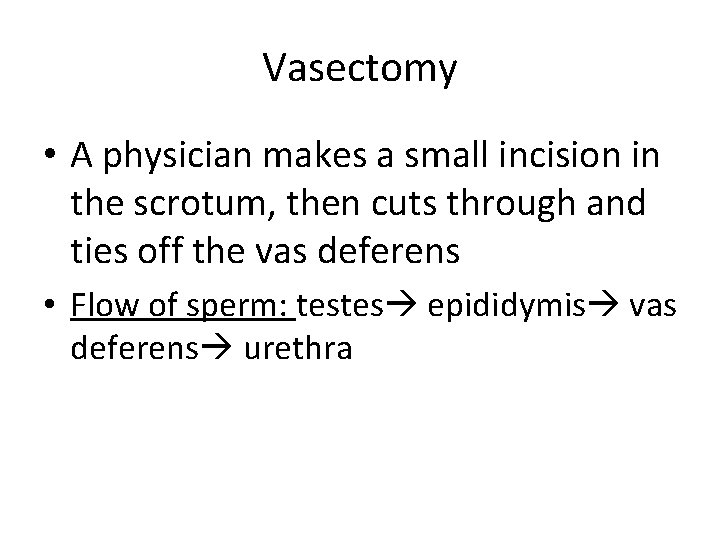 Vasectomy

• A physician makes a small incision in the scrotum, then cuts through and ties off the vas deferens

• Flow of sperm: testes→ epididymis→ vas deferens→ urethra